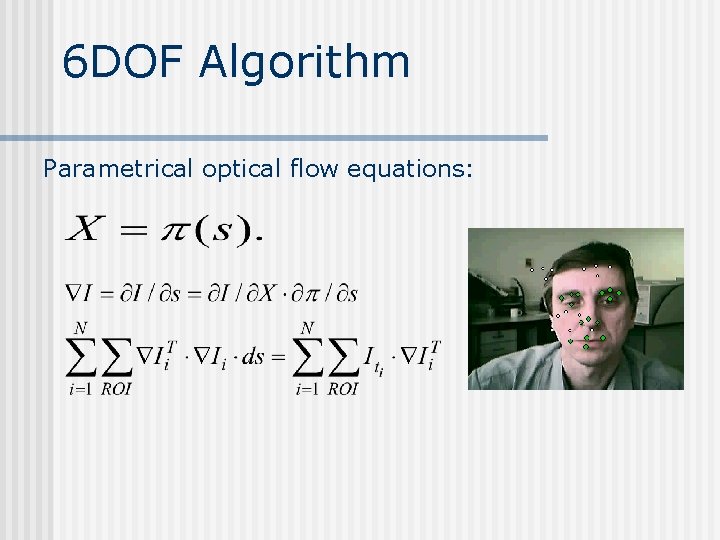 6DOF Algorithm

Parametrical optical flow equations:

$X = \pi(s).$

$\nabla I = \partial I / \partial s = \partial I / \partial X \cdot \partial \pi / \partial s$

$\sum_{i=1}^{N} \sum_{ROI} \nabla I_i^T \cdot \nabla I_i \cdot ds = \sum_{i=1}^{N} \sum_{ROI} I_{t_i} \cdot \nabla I_i^T$